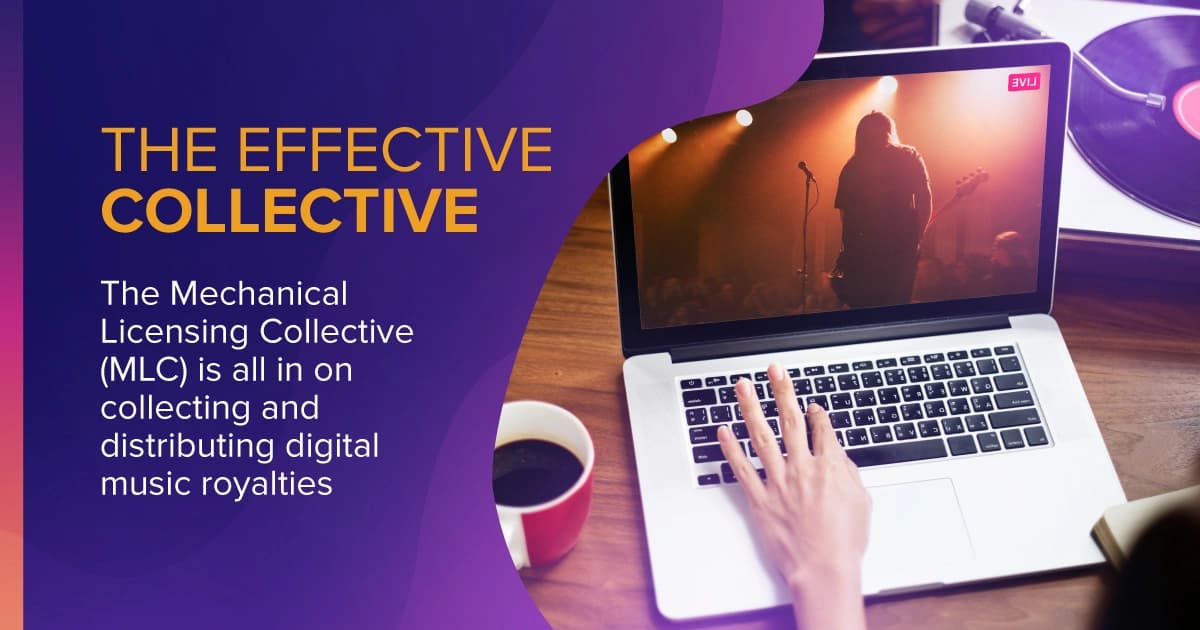 THE EFFECTIVE
COLLECTIVE

The Mechanical Licensing Collective (MLC) is all in on collecting and distributing digital music royalties

LIVE